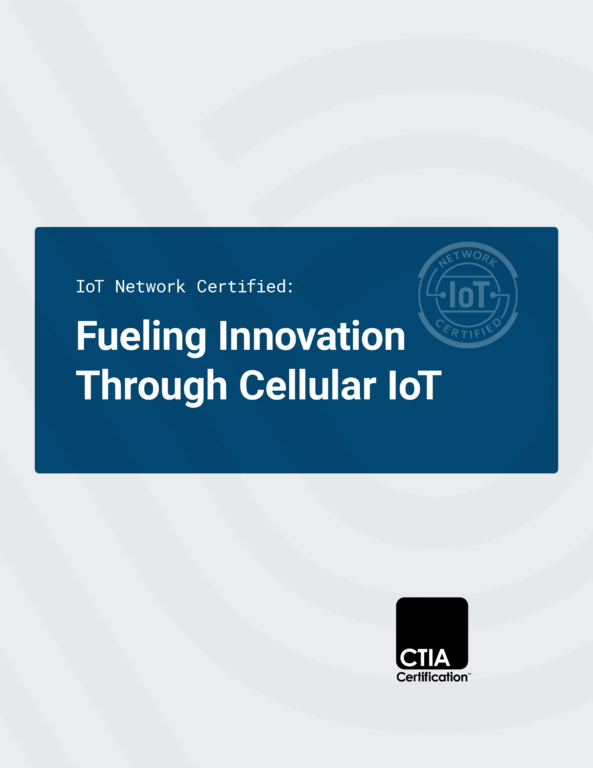 IoT Network Certified:

Fueling Innovation Through Cellular IoT

NETWORK
IoT
CERTIFIED

CTIA
Certification™